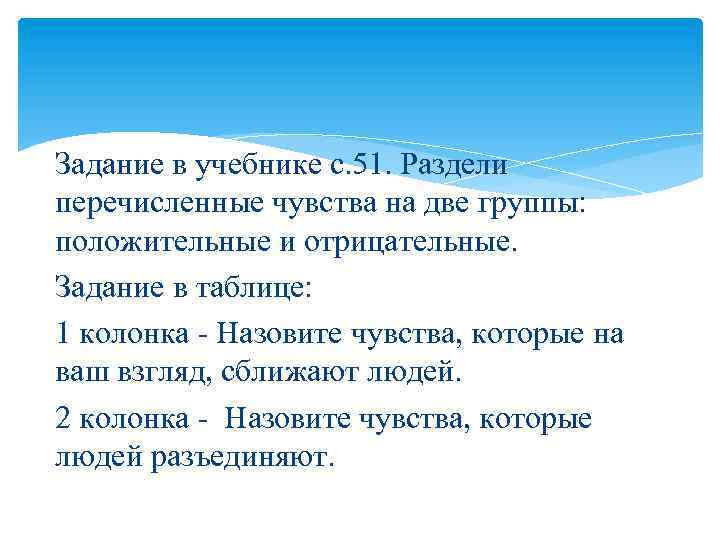 Задание в учебнике с.51. Раздели перечисленные чувства на две группы: положительные и отрицательные.

Задание в таблице:

1 колонка - Назовите чувства, которые на ваш взгляд, сближают людей.

2 колонка - Назовите чувства, которые людей разъединяют.